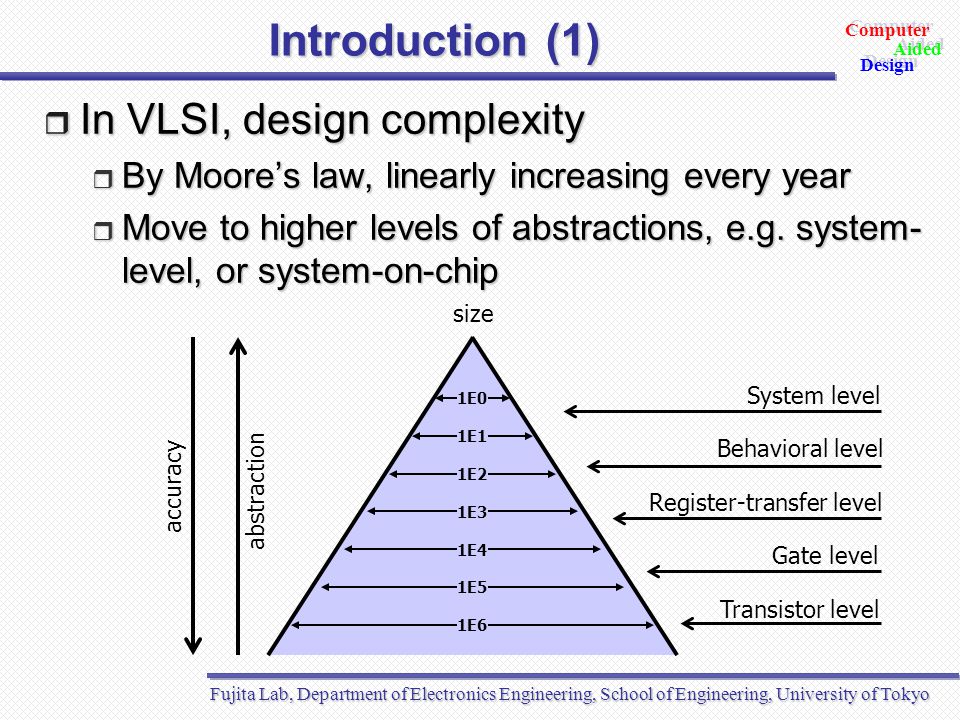 Introduction (1)

Computer
Aided
Design

In VLSI, design complexity

By Moore's law, linearly increasing every year

Move to higher levels of abstractions, e.g. system-level, or system-on-chip

size

accuracy

abstraction

1E0
1E1
1E2
1E3
1E4
1E5
1E6

System level
Behavioral level
Register-transfer level
Gate level
Transistor level

Fujita Lab, Department of Electronics Engineering, School of Engineering, University of Tokyo